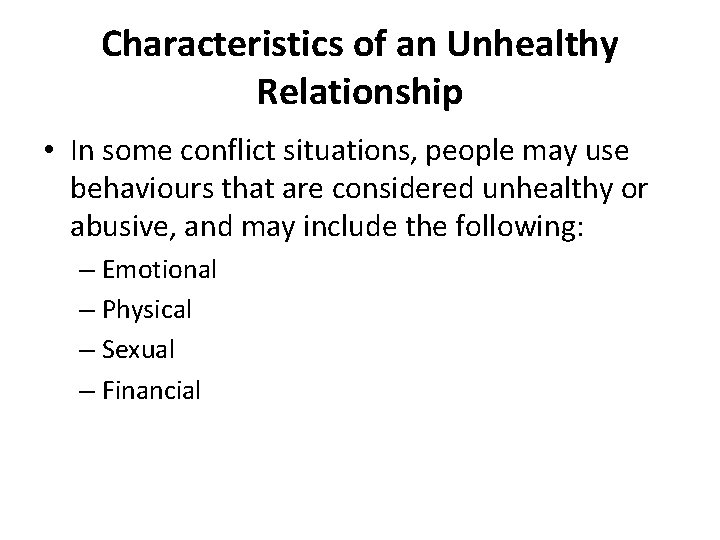 Characteristics of an Unhealthy Relationship

• In some conflict situations, people may use behaviours that are considered unhealthy or abusive, and may include the following:
– Emotional
– Physical
– Sexual
– Financial